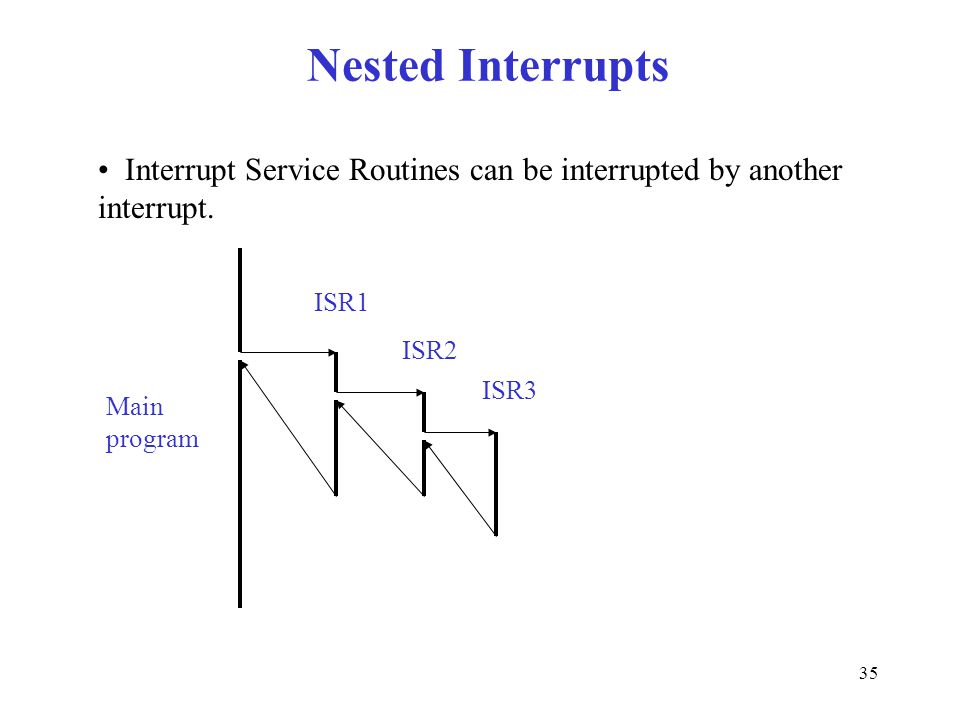 Nested Interrupts

• Interrupt Service Routines can be interrupted by another interrupt.

ISR1

ISR2

ISR3

Main program

35